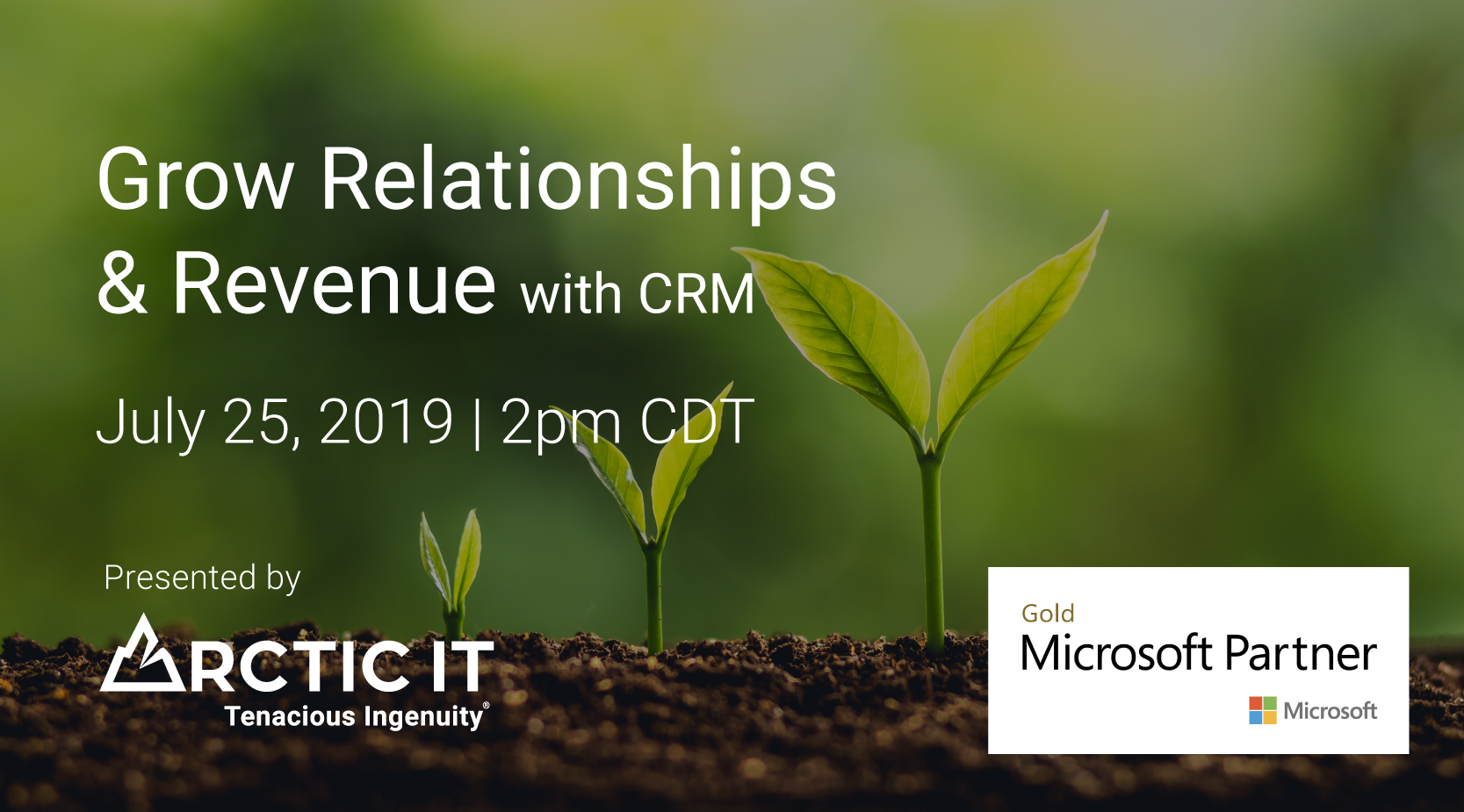 Grow Relationships & Revenue with CRM

July 25, 2019 | 2pm CDT

Presented by

ARCTIC IT
Tenacious Ingenuity®

Gold
Microsoft Partner
Microsoft